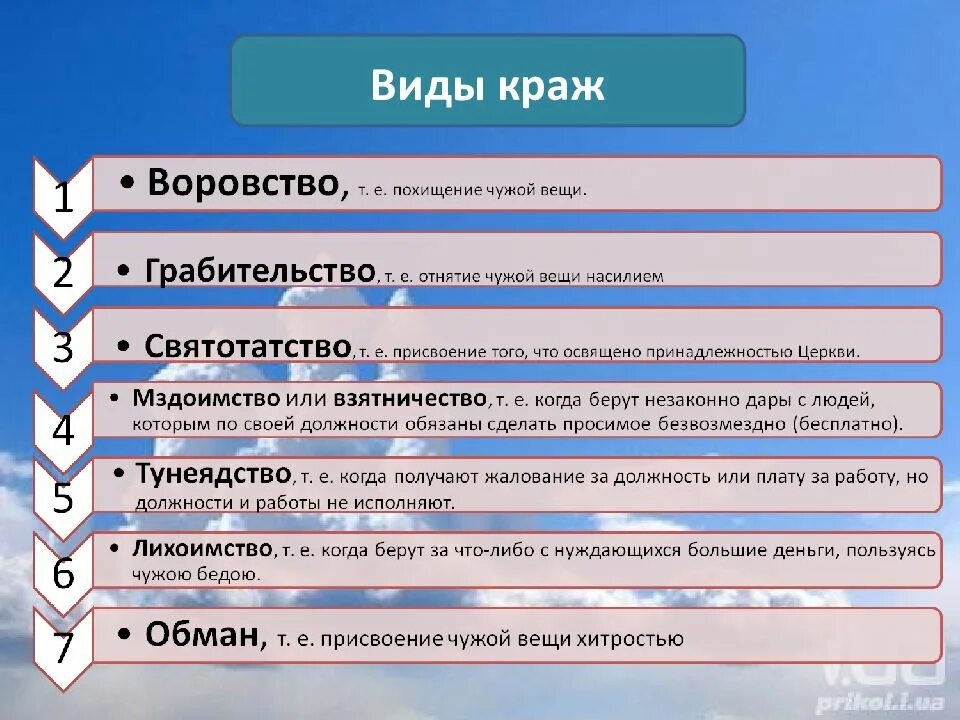 Виды краж

1
• Воровство, т. е. похищение чужой вещи.

2
• Грабительство, т. е. отнятие чужой вещи насилием

3
• Святотатство, т. е. присвоение того, что освящено принадлежностью Церкви.

4
• Мздоимство или взятничество, т. е. когда берут незаконно дары с людей, которым по своей должности обязаны сделать просимое безвозмездно (бесплатно).

5
• Тунеядство, т. е. когда получают жалование за должность или плату за работу, но должности и работы не исполняют.

6
• Лихоимство, т. е. когда берут за что-либо с нуждающихся большие деньги, пользуясь чужою бедою.

7
• Обман, т. е. присвоение чужой вещи хитростью

prikol.i.ua